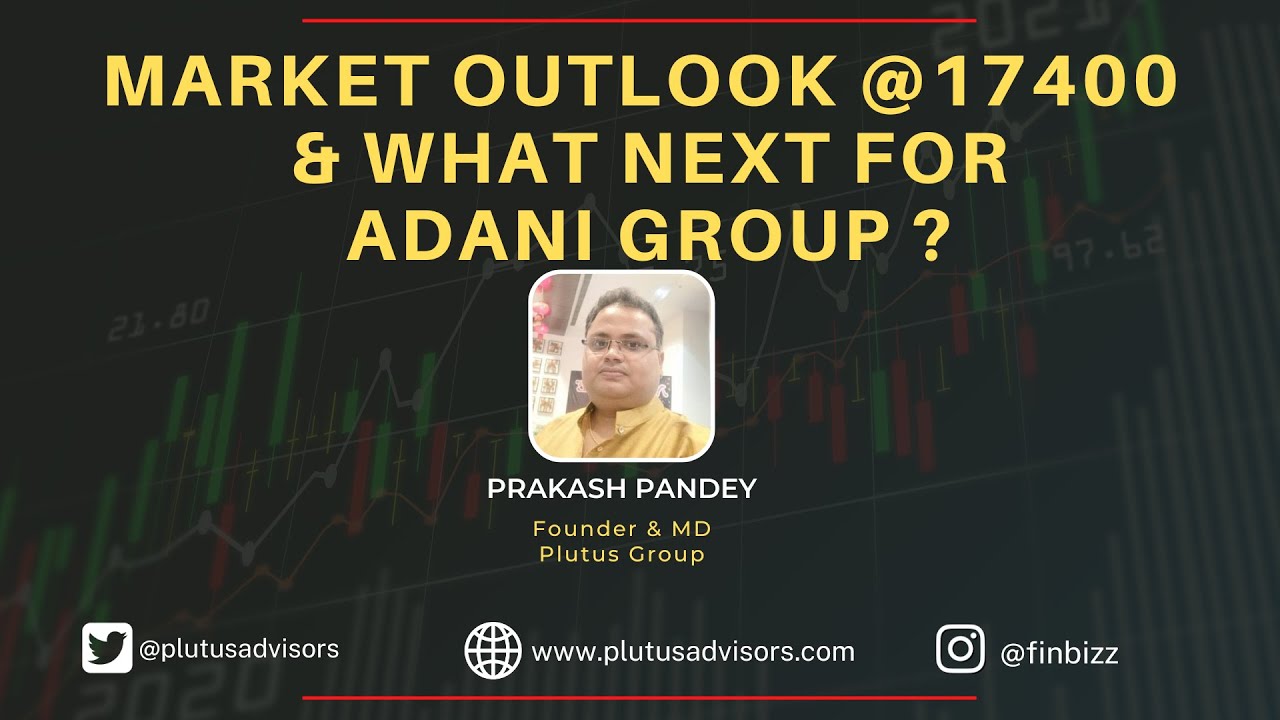 MARKET OUTLOOK @17400 & WHAT NEXT FOR ADANI GROUP ?

PRAKASH PANDEY

Founder & MD
Plutus Group

@plutusadvisors

www.plutusadvisors.com

@finbizz